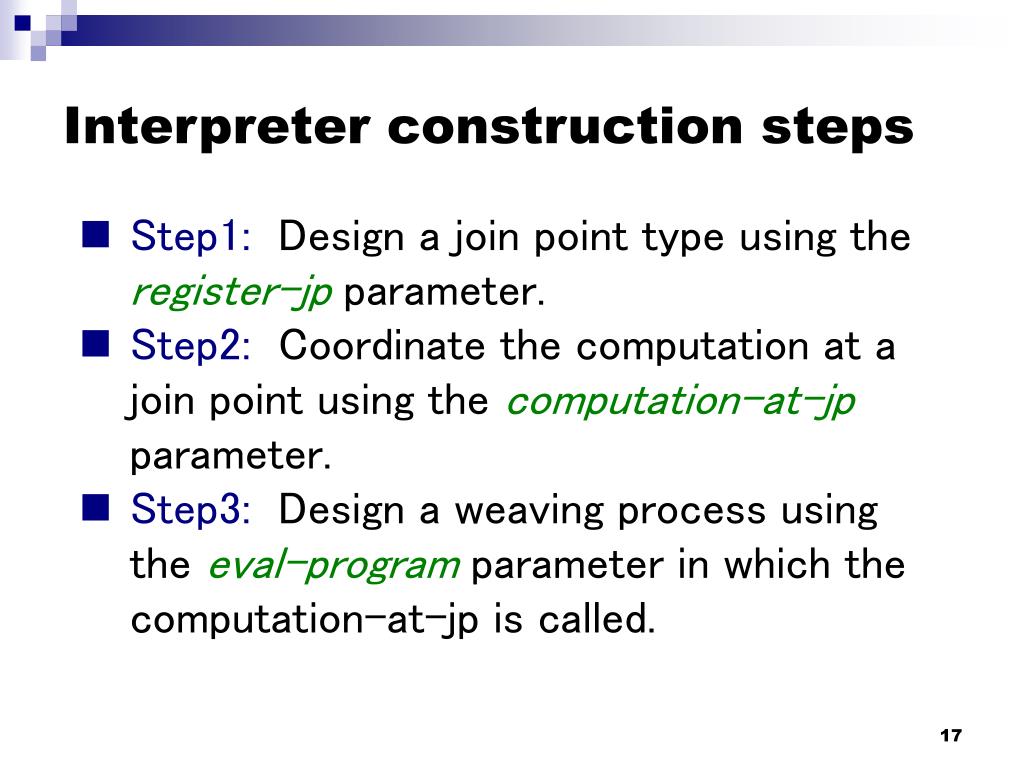 Interpreter construction steps

Step1: Design a join point type using the register-jp parameter.

Step2: Coordinate the computation at a join point using the computation-at-jp parameter.

Step3: Design a weaving process using the eval-program parameter in which the computation-at-jp is called.

17